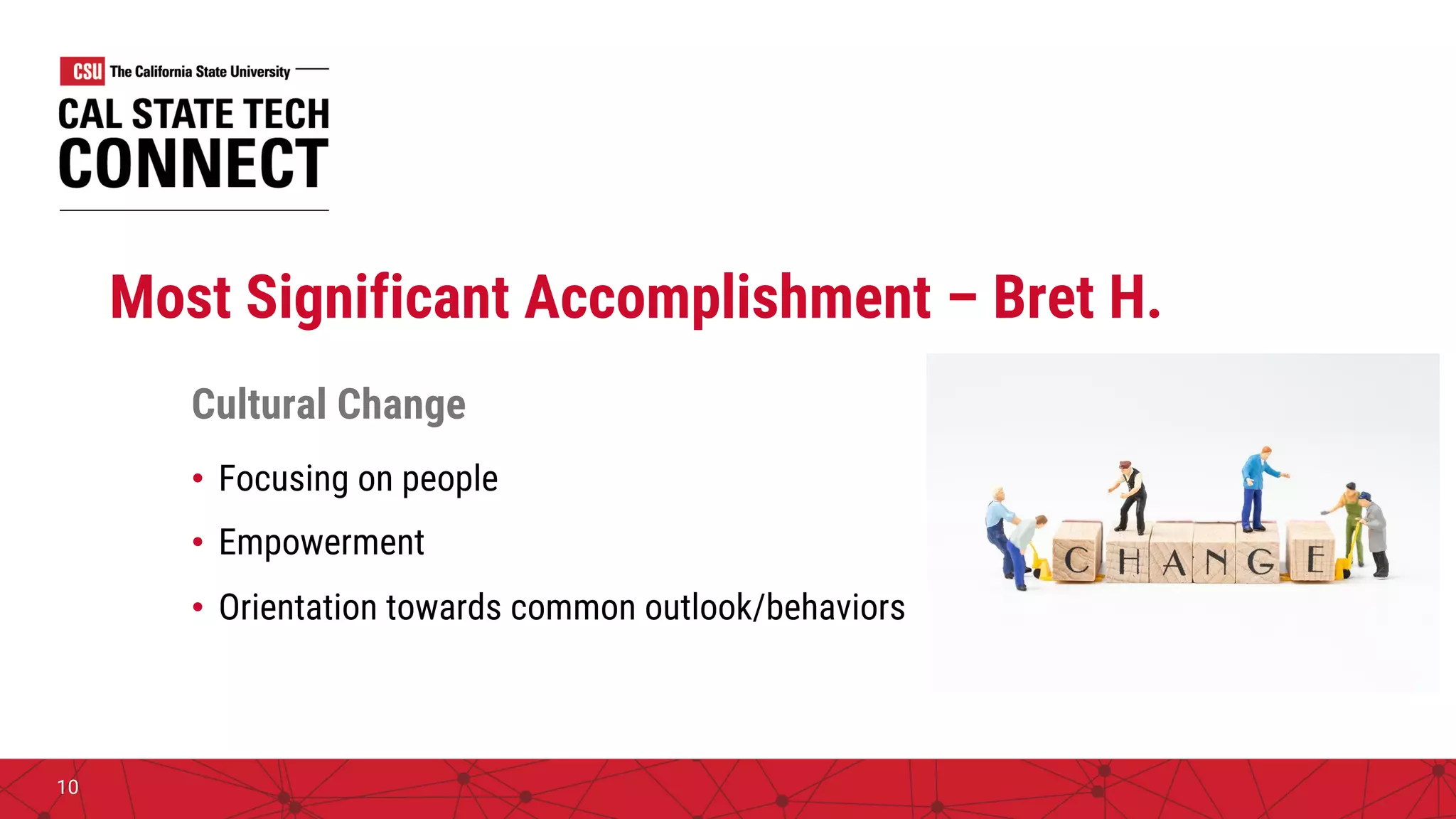 CSU The California State University

CAL STATE TECH
CONNECT

Most Significant Accomplishment – Bret H.

Cultural Change

• Focusing on people
• Empowerment
• Orientation towards common outlook/behaviors

CHANGE

10